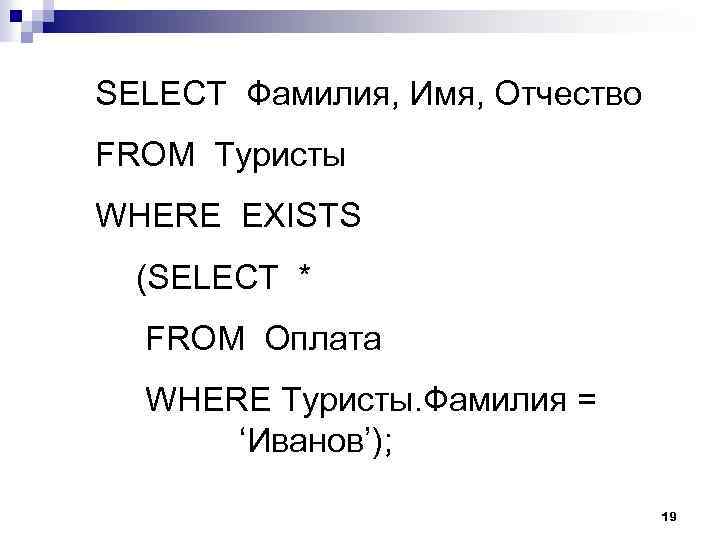 SELECT Фамилия, Имя, Отчество

FROM Туристы

WHERE EXISTS

(SELECT *

FROM Оплата

WHERE Туристы.Фамилия = ‘Иванов’);

19